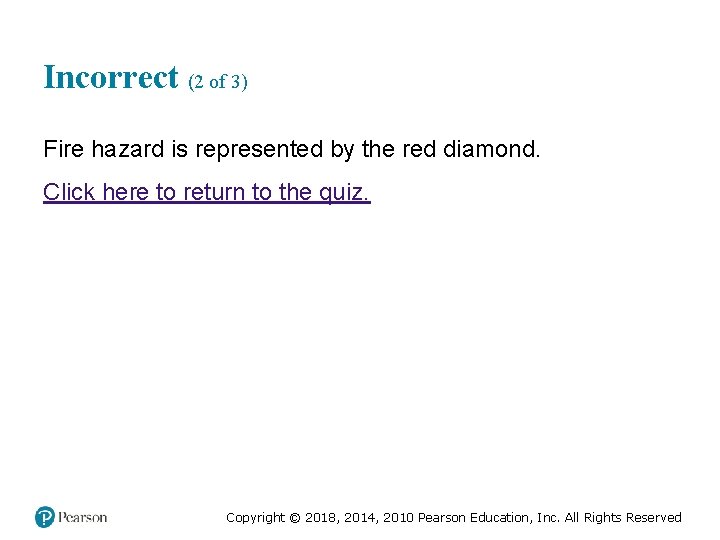 Incorrect (2 of 3)

Fire hazard is represented by the red diamond.

Click here to return to the quiz.

Pearson

Copyright © 2018, 2014, 2010 Pearson Education, Inc. All Rights Reserved